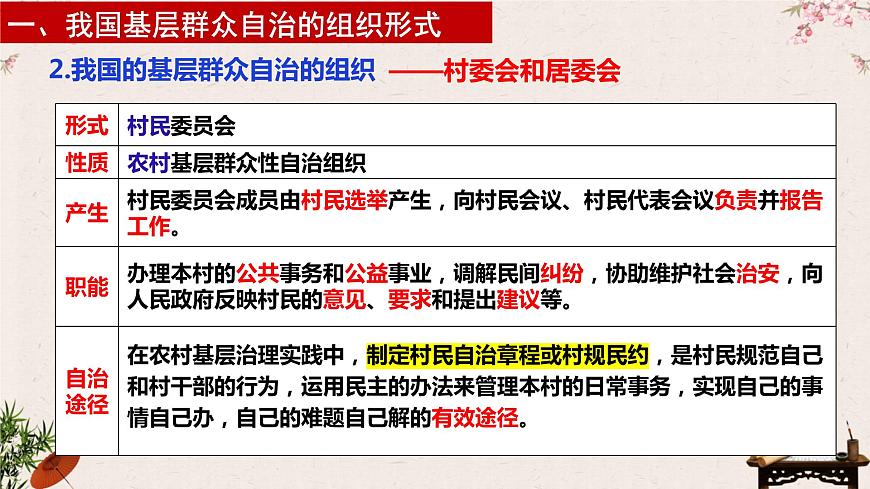 一、我国基层群众自治的组织形式

2.我国的基层群众自治的组织 ——村委会和居委会

| 形式 | 村民委员会 |
|---|---|
| 性质 | 农村基层群众性自治组织 |
| 产生 | 村民委员会成员由村民选举产生，向村民会议、村民代表会议负责并报告工作。 |
| 职能 | 办理本村的公共事务和公益事业，调解民间纠纷，协助维护社会治安，向人民政府反映村民的意见、要求和提出建议等。 |
| 自治途径 | 在农村基层治理实践中，制定村民自治章程或村规民约，是村民规范自己和村干部的行为，运用民主的办法来管理本村的日常事务，实现自己的事情自己办，自己的难题自己解的有效途径。 |